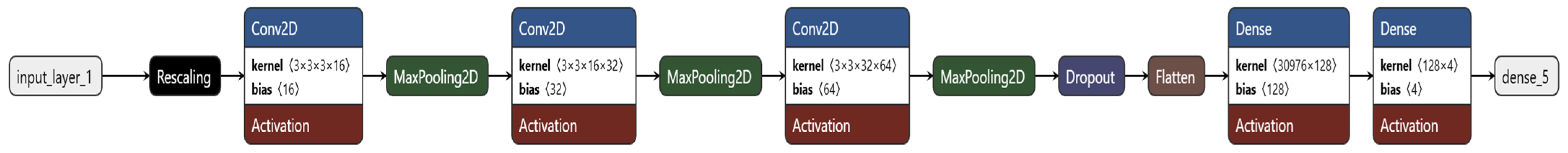 input_layer_1

Rescaling

Conv2D
kernel ⟨3×3×3×16⟩
bias ⟨16⟩
Activation

MaxPooling2D

Conv2D
kernel ⟨3×3×16×32⟩
bias ⟨32⟩
Activation

MaxPooling2D

Conv2D
kernel ⟨3×3×32×64⟩
bias ⟨64⟩
Activation

MaxPooling2D

Dropout

Flatten

Dense
kernel ⟨30976×128⟩
bias ⟨128⟩
Activation

Dense
kernel ⟨128×4⟩
bias ⟨4⟩
Activation

dense_5